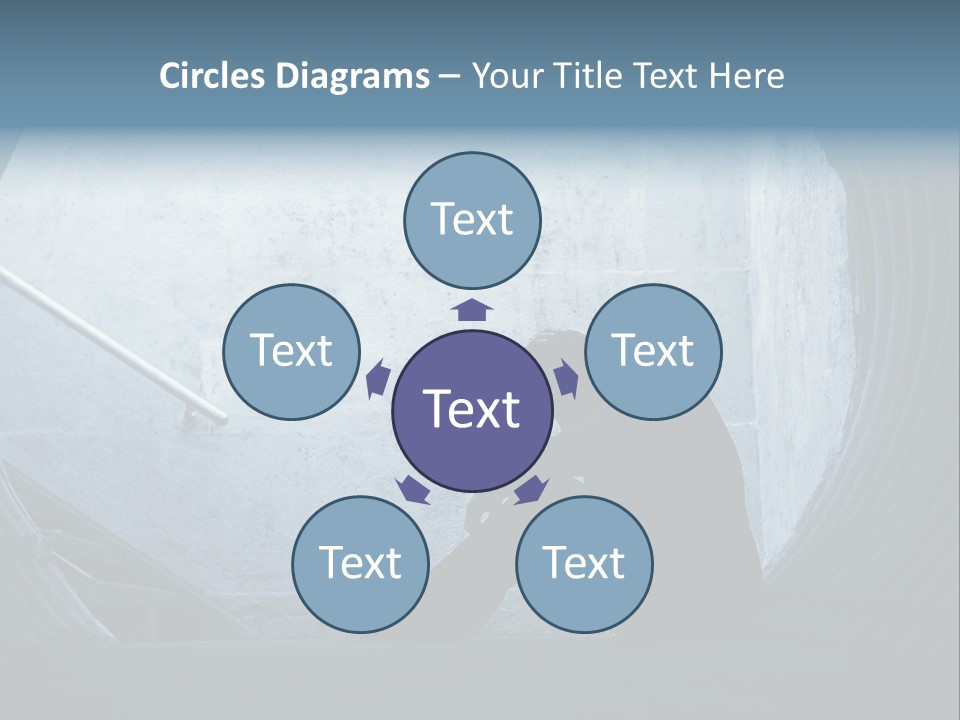 Circles Diagrams – Your Title Text Here

Text

Text

Text

Text

Text

Text